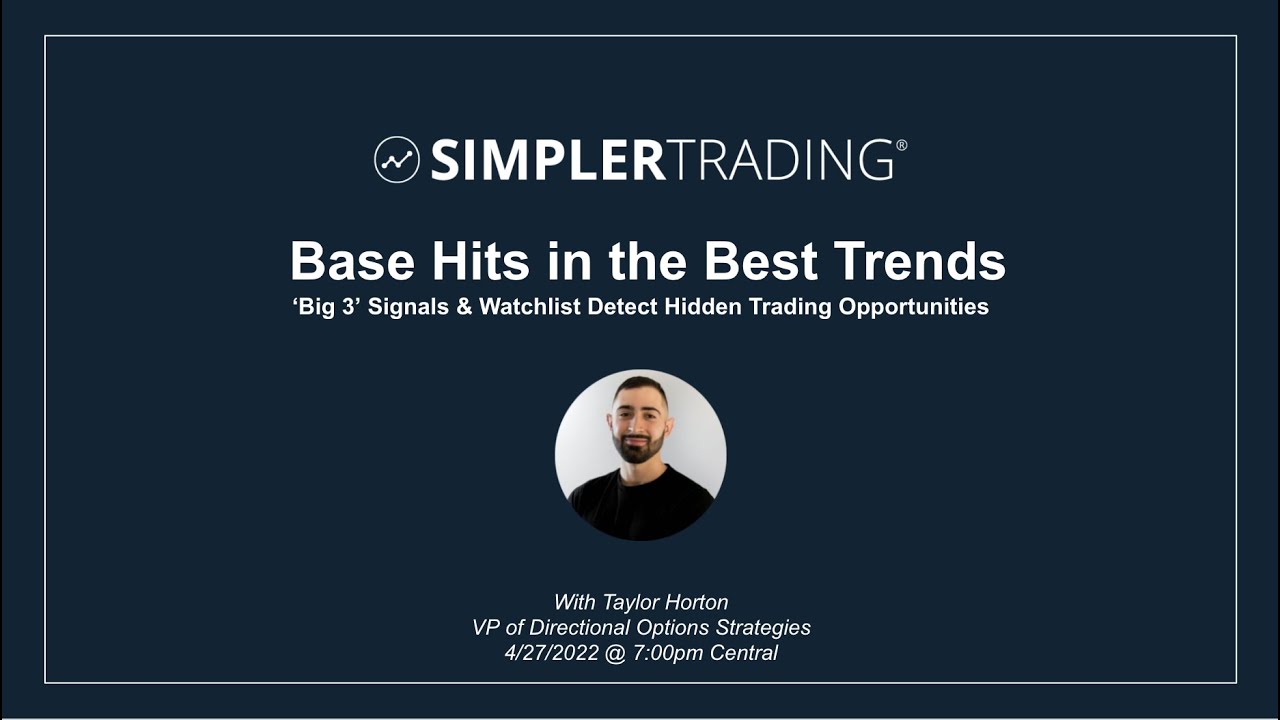 SIMPLERTRADING®

Base Hits in the Best Trends
'Big 3' Signals & Watchlist Detect Hidden Trading Opportunities

With Taylor Horton
VP of Directional Options Strategies
4/27/2022 @ 7:00pm Central